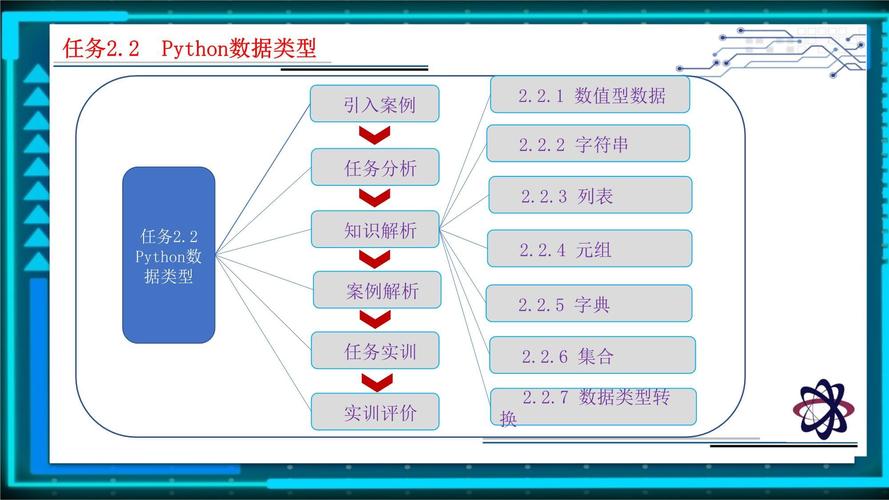 任务2.2 Python数据类型

任务2.2 Python数据类型

引入案例

任务分析

知识解析

案例解析

任务实训

实训评价

2.2.1 数值型数据

2.2.2 字符串

2.2.3 列表

2.2.4 元组

2.2.5 字典

2.2.6 集合

2.2.7 数据类型转换